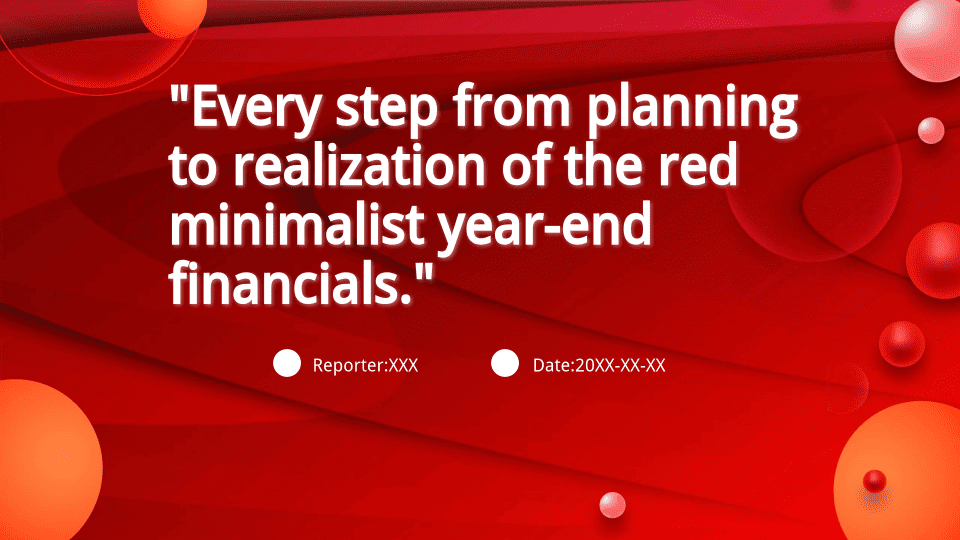 "Every step from planning to realization of the red minimalist year-end financials."

Reporter:XXX

Date:20XX-XX-XX